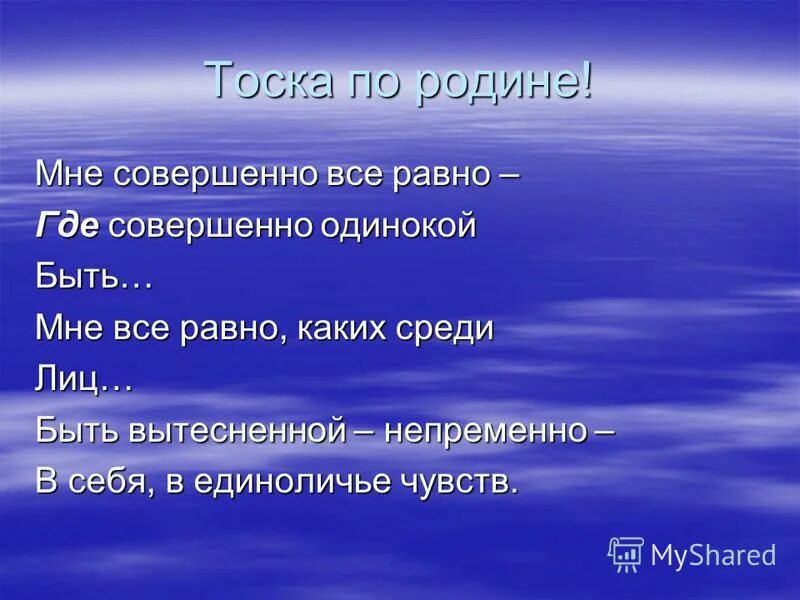 Тоска по родине!

Мне совершенно все равно –
Где совершенно одинокой
Быть…
Мне все равно, каких среди
Лиц…
Быть вытесненной – непременно –
В себя, в единоличье чувств.

MyShared